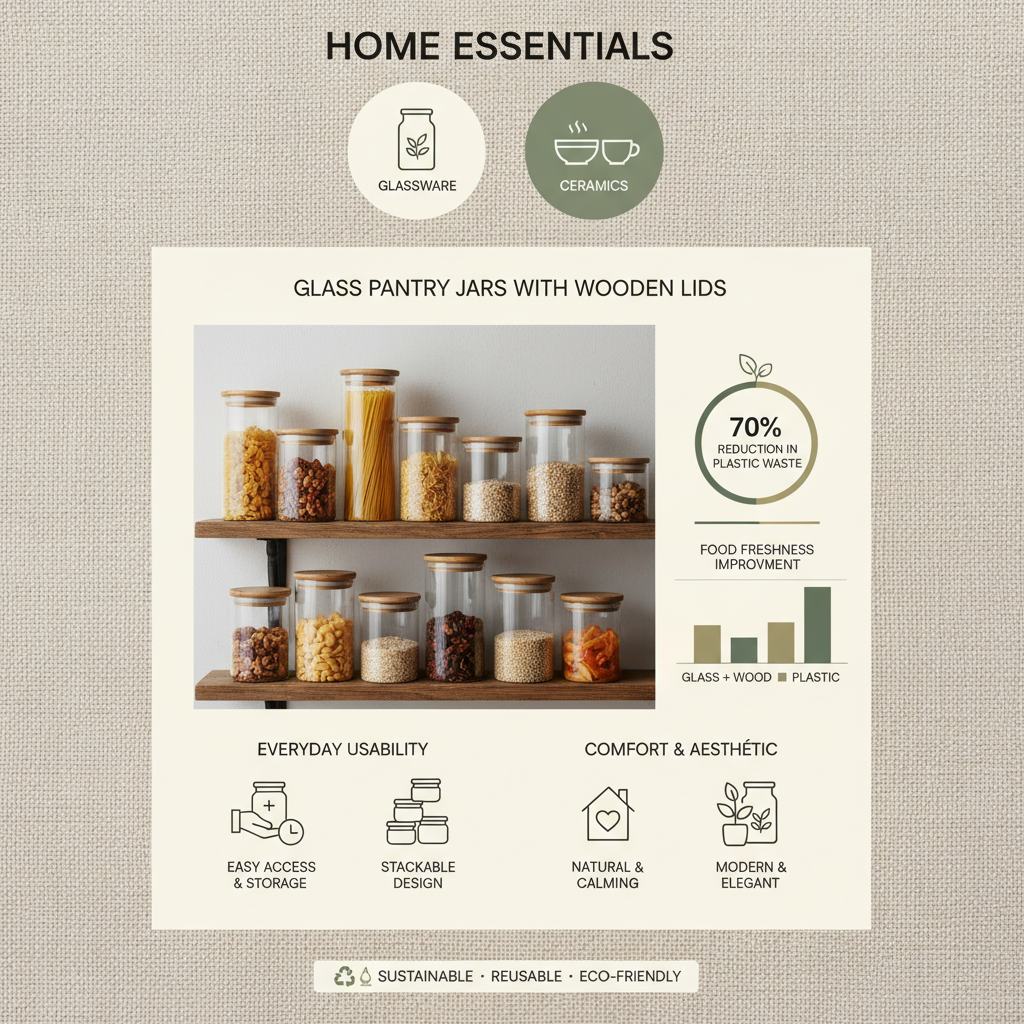 HOME ESSENTIALS

GLASSWARE

CERAMICS

GLASS PANTRY JARS WITH WOODEN LIDS

70%
REDUCTION IN PLASTIC WASTE

FOOD FRESHNESS IMPROVMENT

GLASS + WOOD ■ PLASTIC

EVERYDAY USABILITY

EASY ACCESS & STORAGE

STACKABLE DESIGN

COMFORT & AESTHÉTIC

NATURAL & CALMING

MODERN & ELEGANT

SUSTAINABLE · REUSABLE · ECO-FRIENDLY